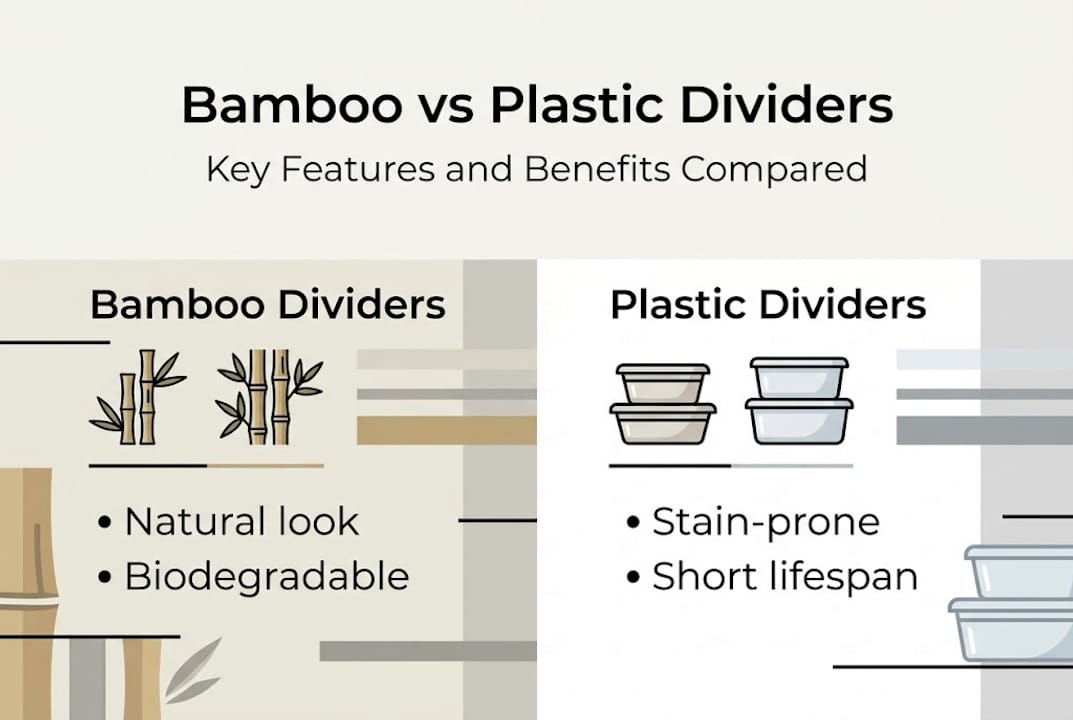 Bamboo vs Plastic Dividers

Key Features and Benefits Compared

Bamboo Dividers

• Natural look
• Biodegradable

Plastic Dividers

• Stain-prone
• Short lifespan